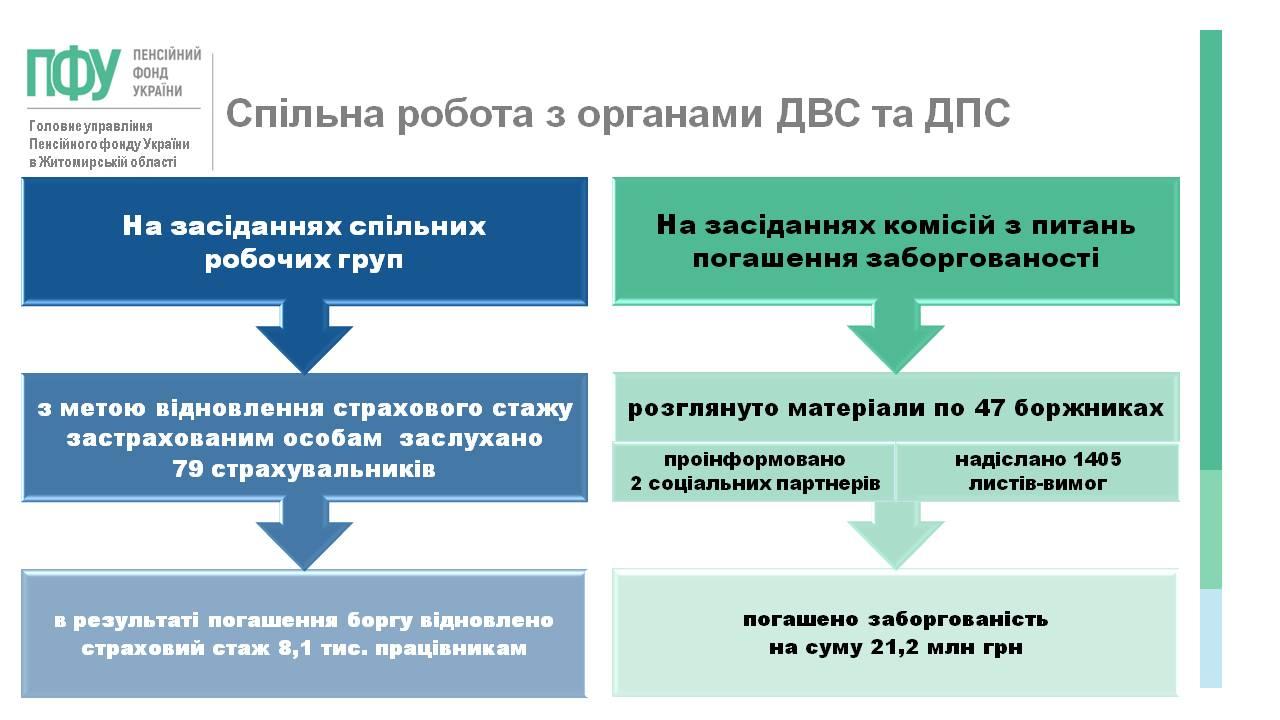 ПФУ ПЕНСІЙНИЙ ФОНД УКРАЇНИ

Головне управління Пенсійного фонду України в Житомирській області

Спільна робота з органами ДВС та ДПС

На засіданнях спільних робочих груп

з метою відновлення страхового стажу застрахованим особам заслухано 79 страхувальників

в результаті погашення боргу відновлено страховий стаж 8,1 тис. працівникам

На засіданнях комісій з питань погашення заборгованості

розглянуто матеріали по 47 боржниках

проінформовано 2 соціальних партнерів

надіслано 1405 листів-вимог

погашено заборгованість на суму 21,2 млн грн